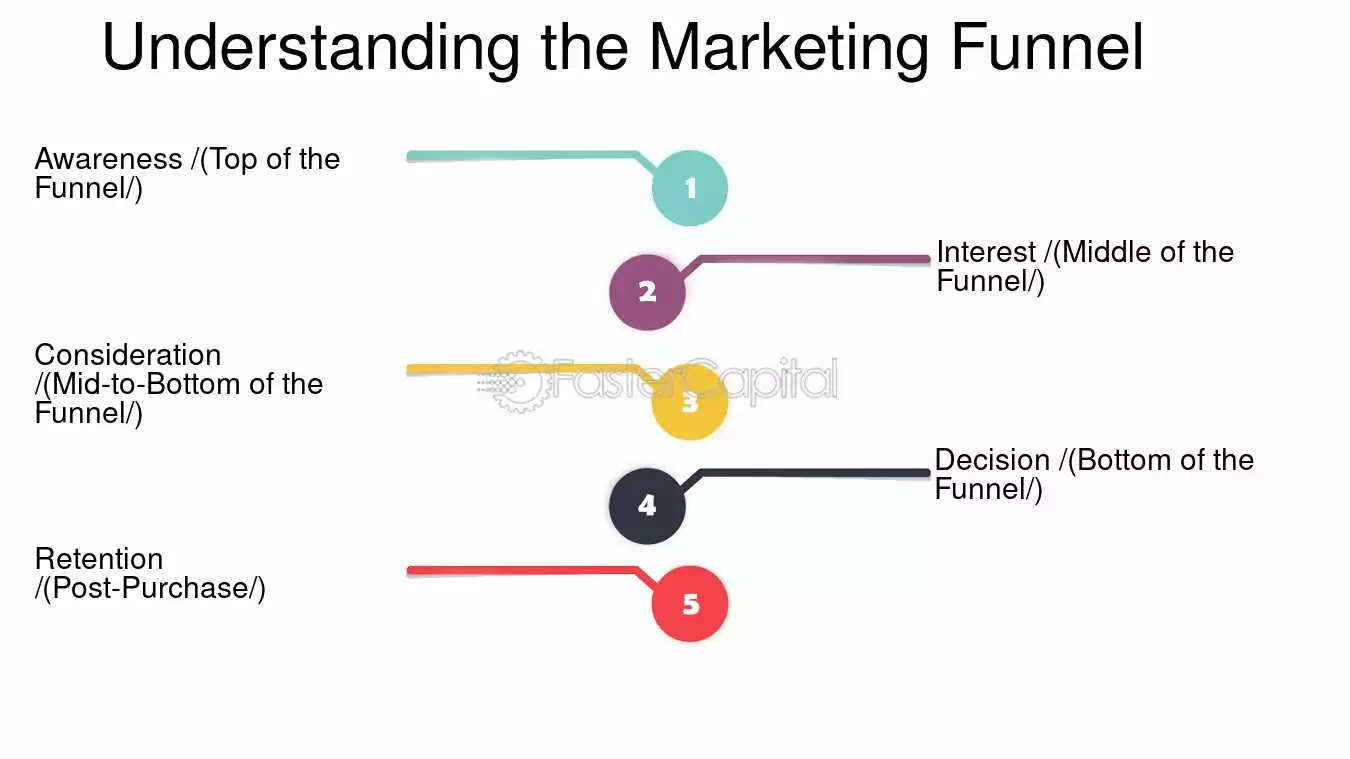 Understanding the Marketing Funnel

Awareness /(Top of the Funnel/)

1

2

Interest /(Middle of the Funnel/)

Consideration /(Mid-to-Bottom of the Funnel/)

FasterCapital

3

4

Decision /(Bottom of the Funnel/)

Retention /(Post-Purchase/)

5